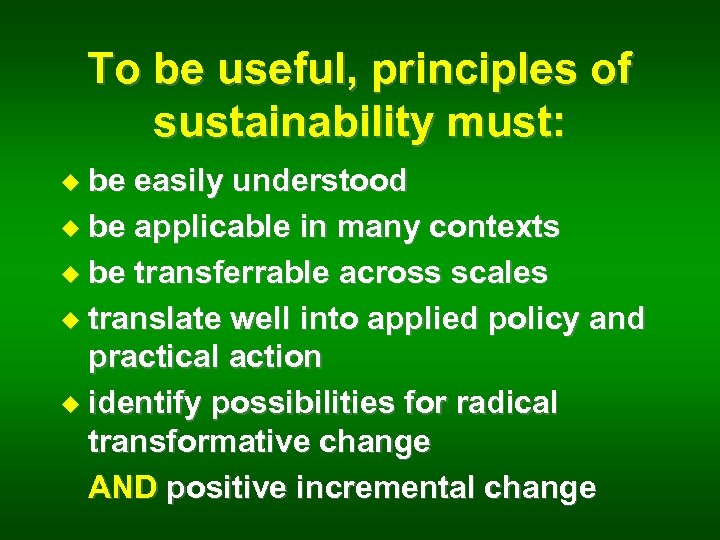 To be useful, principles of sustainability must:

- be easily understood
- be applicable in many contexts
- be transferrable across scales
- translate well into applied policy and practical action
- identify possibilities for radical transformative change

AND positive incremental change